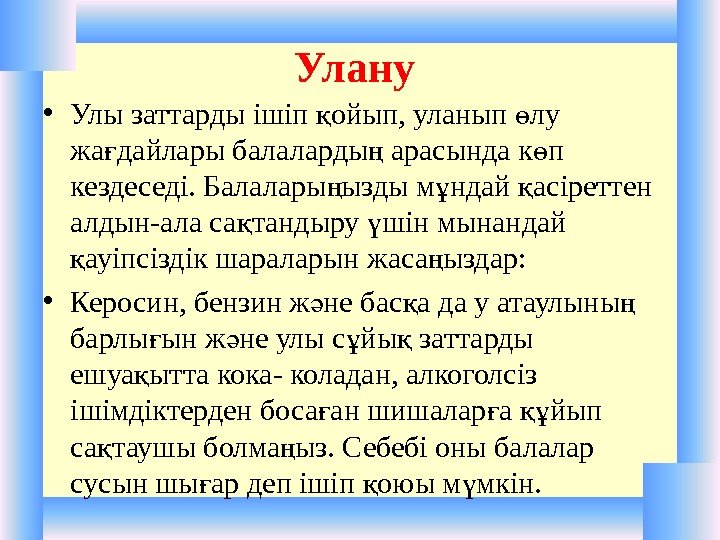 Улану

• Улы заттарды ішіп қойып, уланып өлу жағдайлары балалардың арасында көп кездеседі. Балаларыңызды мұндай қасіреттен алдын-ала сақтандыру үшін мынандай қауіпсіздік шараларын жасаңыздар:

• Керосин, бензин және басқа да у атаулының барлығын және улы сұйық заттарды ешуақытта кока- коладан, алкоголсіз ішімдіктерден босаған шишаларға құйып сақтаушы болмаңыз. Себебі оны балалар сусын шығар деп ішіп қоюы мүмкін.